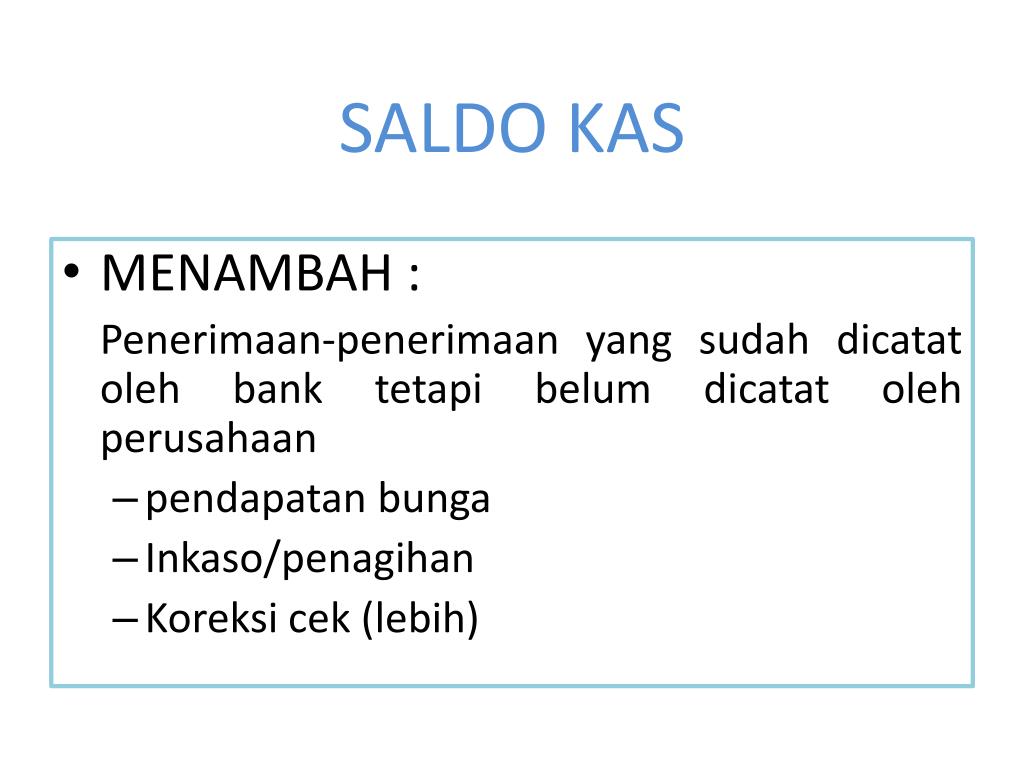 SALDO KAS

• MENAMBAH :

Penerimaan-penerimaan yang sudah dicatat oleh bank tetapi belum dicatat oleh perusahaan

– pendapatan bunga
– Inkaso/penagihan
– Koreksi cek (lebih)